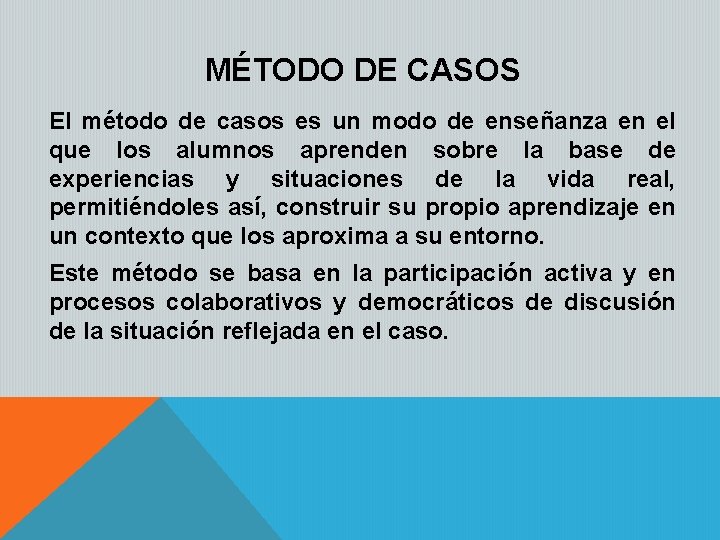 MÉTODO DE CASOS

El método de casos es un modo de enseñanza en el que los alumnos aprenden sobre la base de experiencias y situaciones de la vida real, permitiéndoles así, construir su propio aprendizaje en un contexto que los aproxima a su entorno.

Este método se basa en la participación activa y en procesos colaborativos y democráticos de discusión de la situación reflejada en el caso.